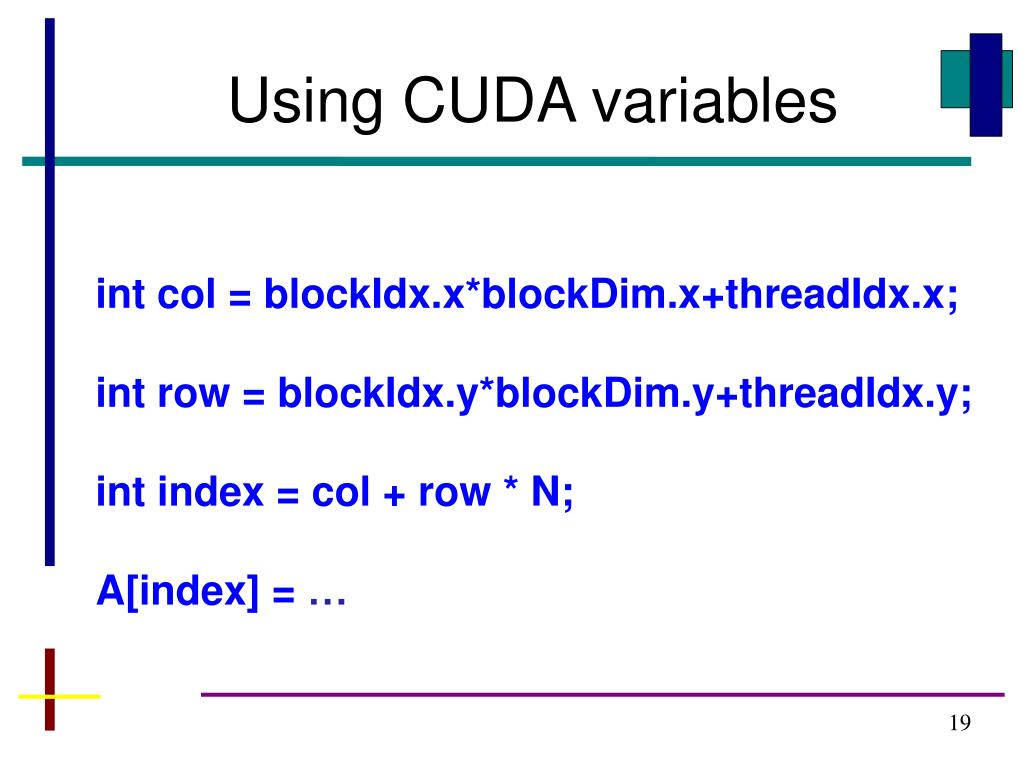 Using CUDA variables

int col = blockIdx.x*blockDim.x+threadIdx.x;

int row = blockIdx.y*blockDim.y+threadIdx.y;

int index = col + row * N;

A[index] = …

19